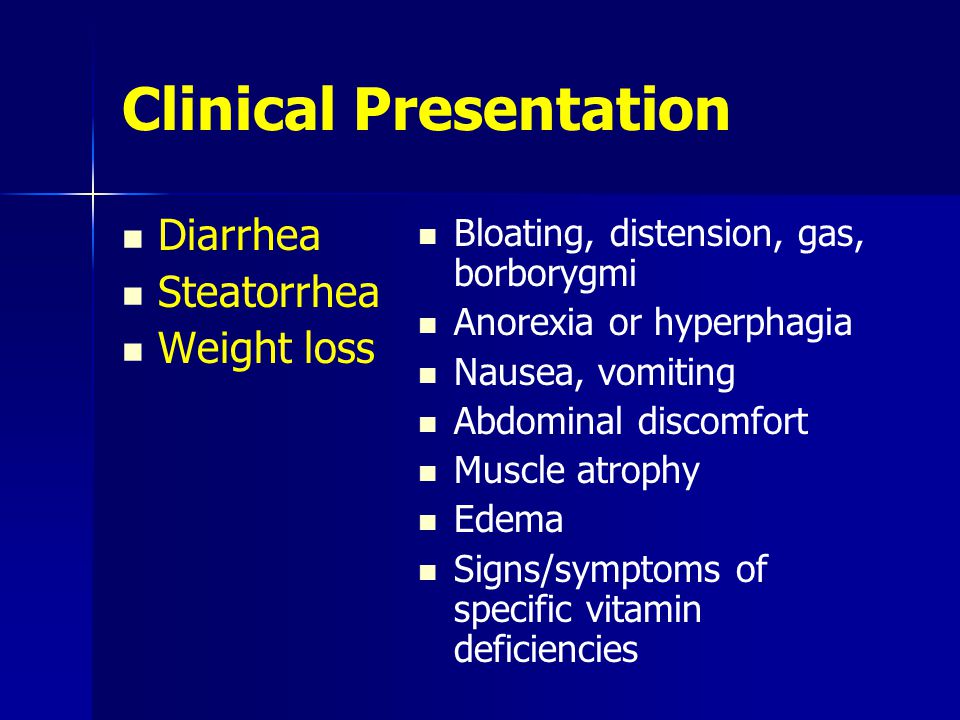 Clinical Presentation

- Diarrhea
- Steatorrhea
- Weight loss

- Bloating, distension, gas, borborygmi
- Anorexia or hyperphagia
- Nausea, vomiting
- Abdominal discomfort
- Muscle atrophy
- Edema
- Signs/symptoms of specific vitamin deficiencies